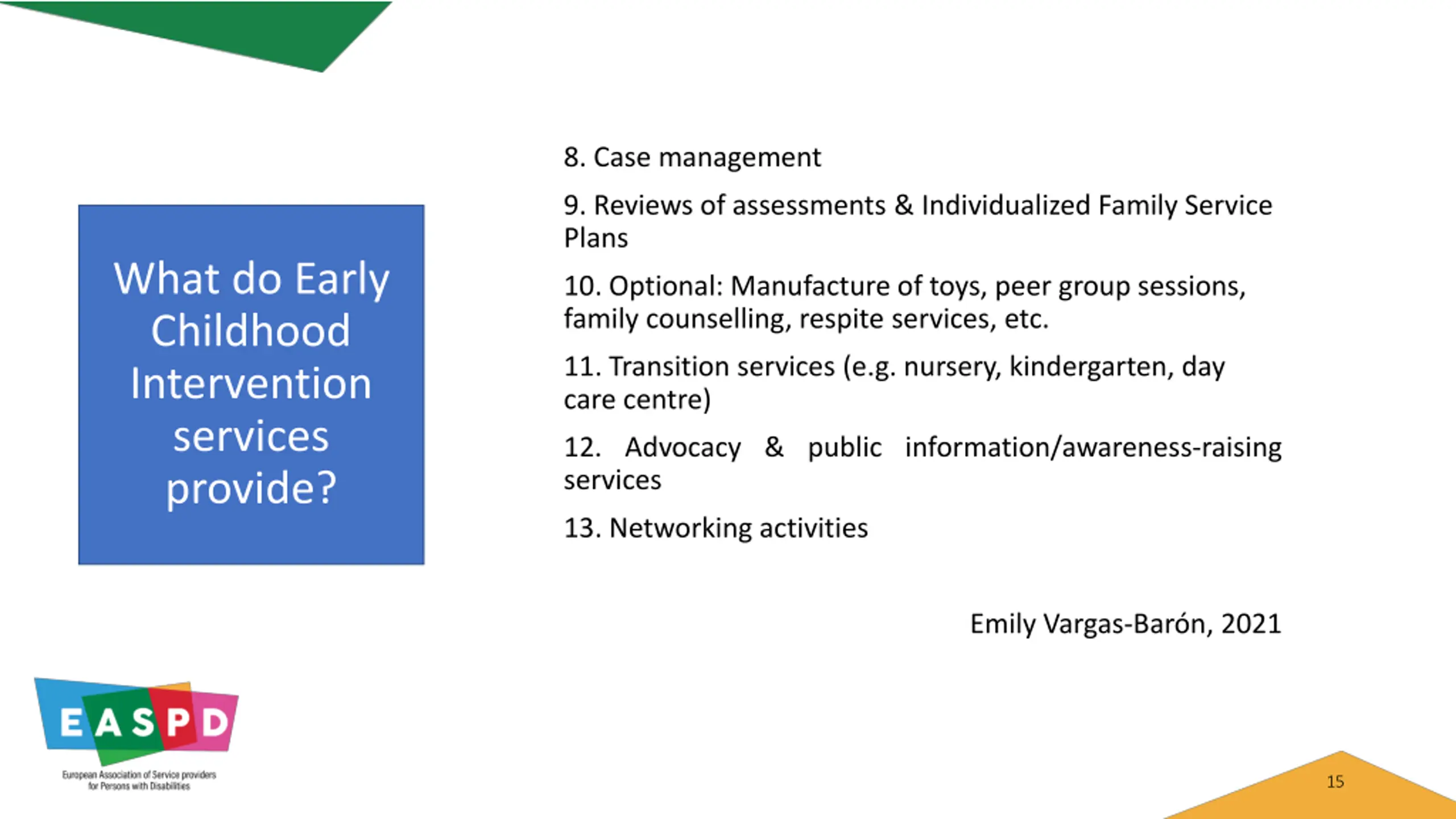 What do Early Childhood Intervention services provide?

8. Case management

9. Reviews of assessments & Individualized Family Service Plans

10. Optional: Manufacture of toys, peer group sessions, family counselling, respite services, etc.

11. Transition services (e.g. nursery, kindergarten, day care centre)

12. Advocacy & public information/awareness-raising services

13. Networking activities

Emily Vargas-Barón, 2021

EASPD
European Association of Service providers for Persons with Disabilities

15